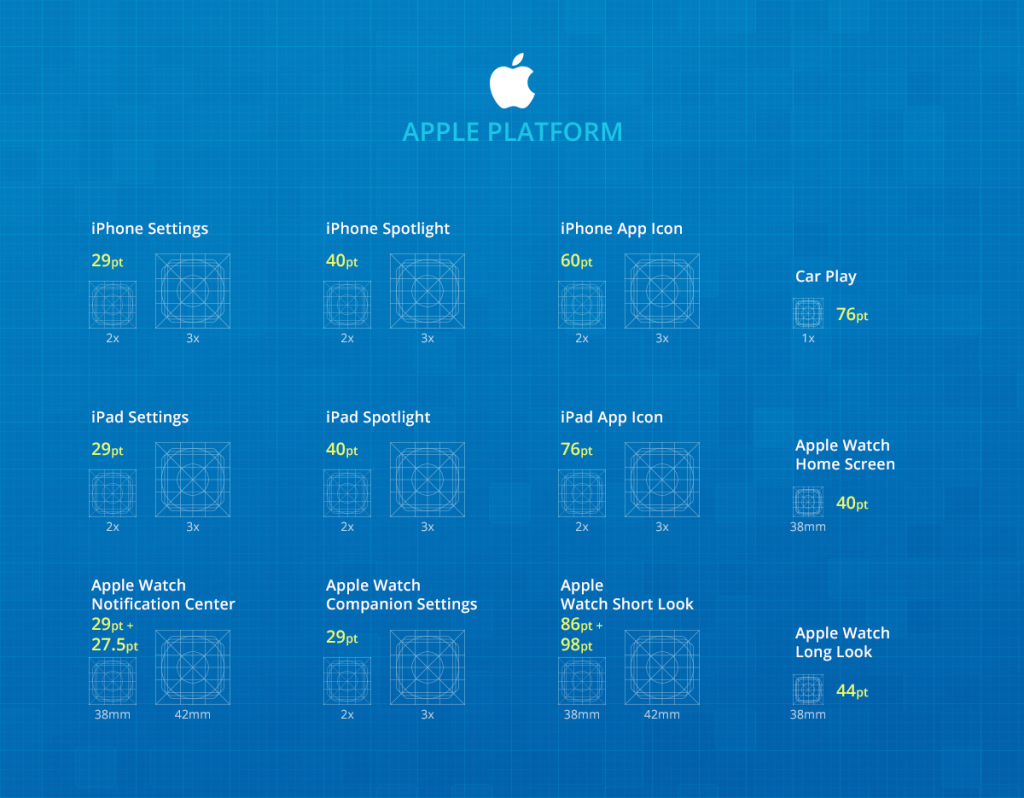 APPLE PLATFORM

iPhone Settings
29pt
2x 3x

iPhone Spotlight
40pt
2x 3x

iPhone App Icon
60pt
2x 3x

Car Play
76pt
1x

iPad Settings
29pt
2x 3x

iPad Spotlight
40pt
2x 3x

iPad App Icon
76pt
2x 3x

Apple Watch Home Screen
40pt
38mm

Apple Watch Notification Center
29pt + 27.5pt
38mm 42mm

Apple Watch Companion Settings
29pt
2x 3x

Apple Watch Short Look
86pt + 98pt
38mm 42mm

Apple Watch Long Look
44pt
38mm